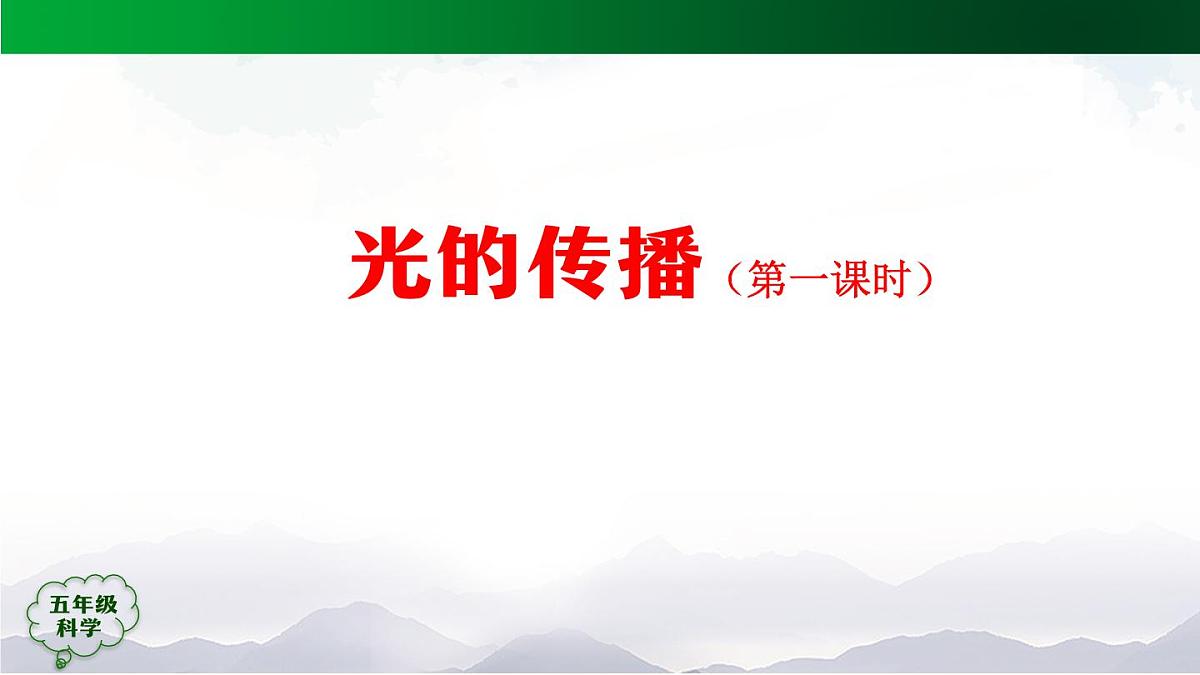 光的传播（第一课时）

五年级
科学